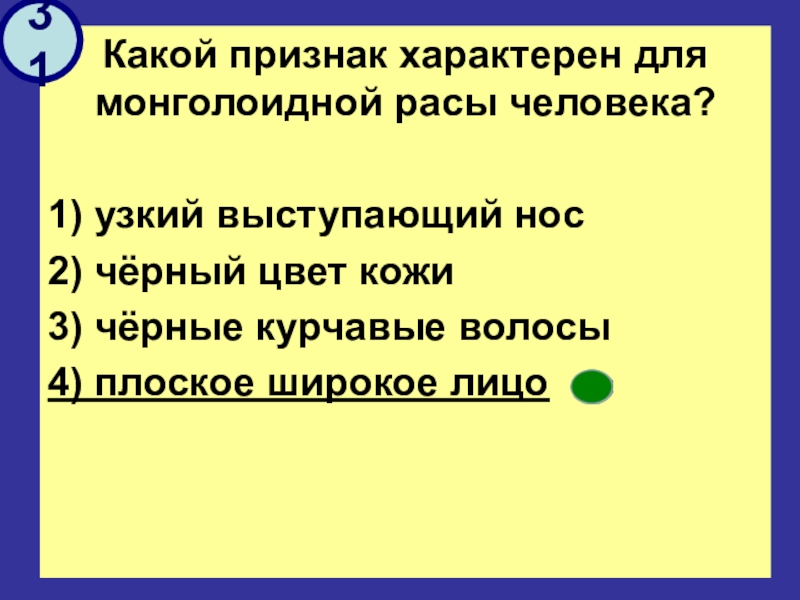 31

Какой признак характерен для монголоидной расы человека?

1) узкий выступающий нос
2) чёрный цвет кожи
3) чёрные курчавые волосы
4) плоское широкое лицо